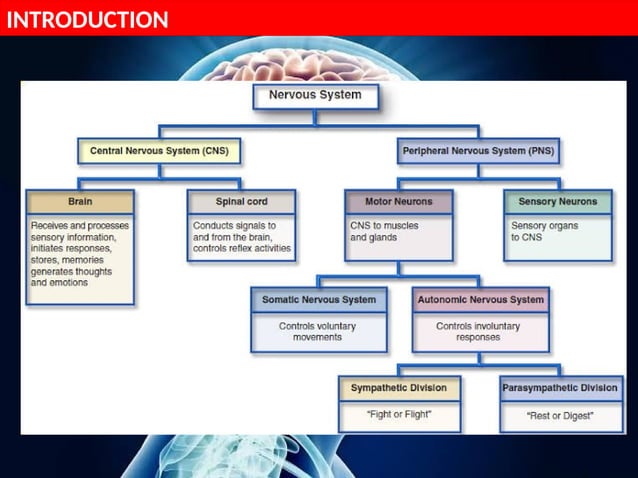 INTRODUCTION

Nervous System

Central Nervous System (CNS)

Peripheral Nervous System (PNS)

Brain

Receives and processes sensory information, initiates responses, stores, memories generates thoughts and emotions

Spinal cord

Conducts signals to and from the brain, controls reflex activities

Motor Neurons

CNS to muscles and glands

Sensory Neurons

Sensory organs to CNS

Somatic Nervous System

Controls voluntary movements

Autonomic Nervous System

Controls involuntary responses

Sympathetic Division

"Fight or Flight"

Parasympathetic Division

"Rest or Digest"